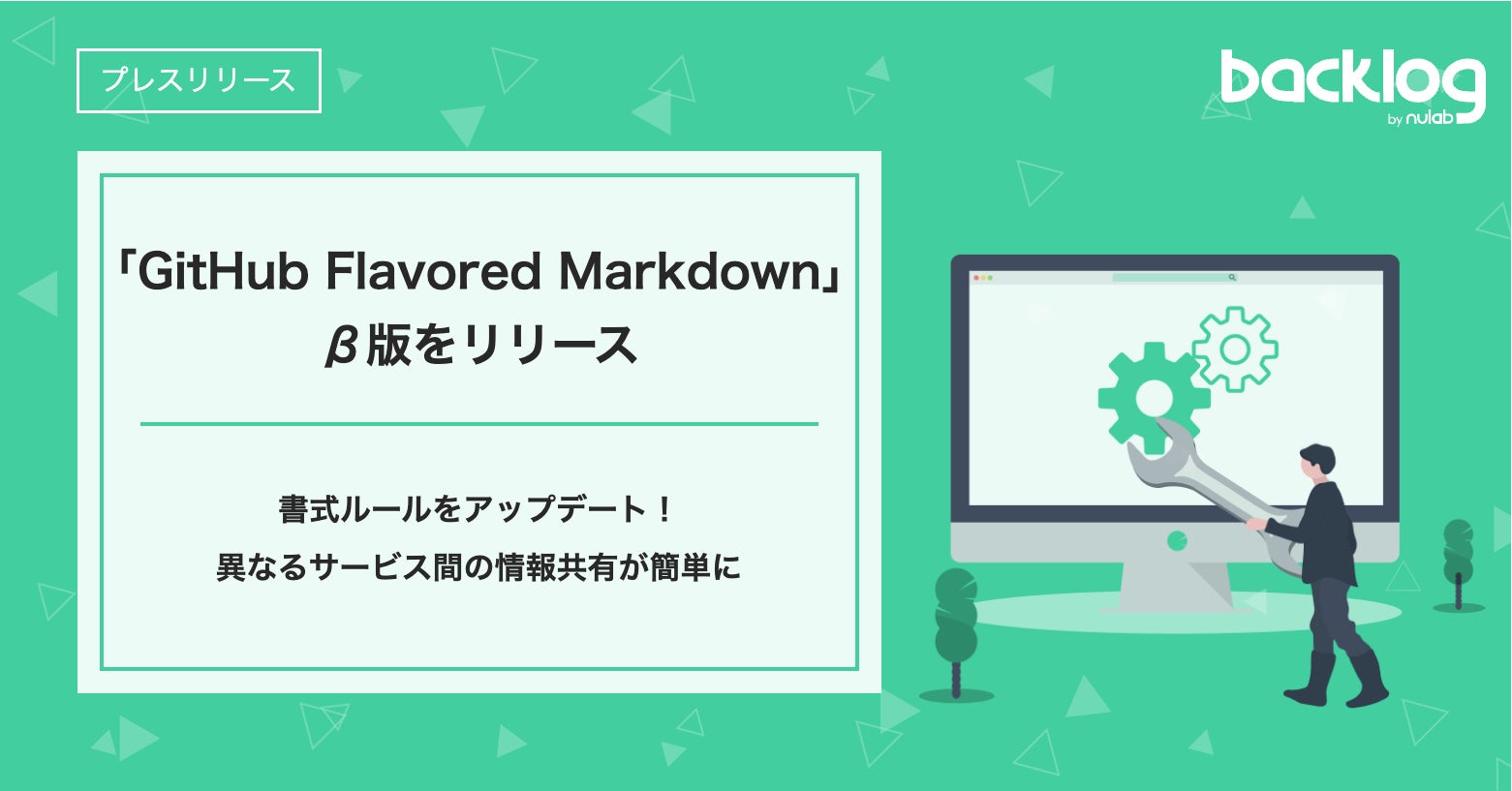 プレスリリース

backlog
by nulab

「GitHub Flavored Markdown」
β版をリリース

書式ルールをアップデート！
異なるサービス間の情報共有が簡単に